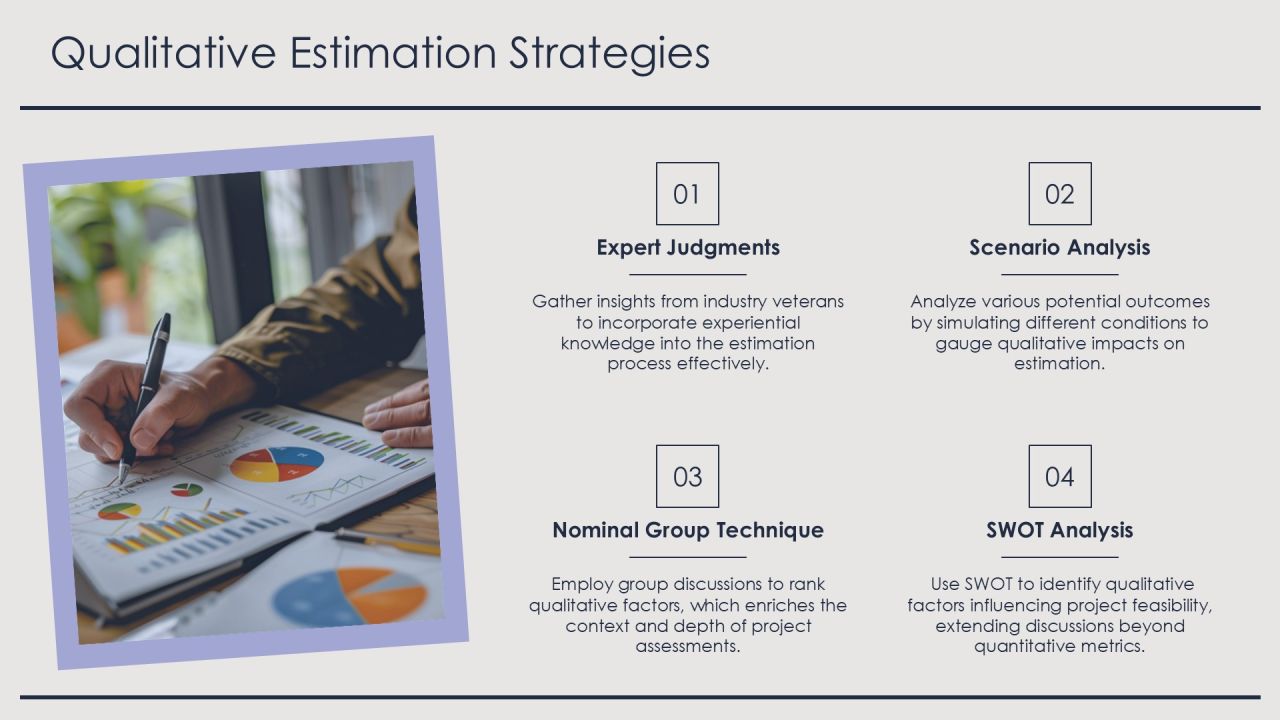 Qualitative Estimation Strategies

01

Expert Judgments

Gather insights from industry veterans to incorporate experiential knowledge into the estimation process effectively.

02

Scenario Analysis

Analyze various potential outcomes by simulating different conditions to gauge qualitative impacts on estimation.

03

Nominal Group Technique

Employ group discussions to rank qualitative factors, which enriches the context and depth of project assessments.

04

SWOT Analysis

Use SWOT to identify qualitative factors influencing project feasibility, extending discussions beyond quantitative metrics.